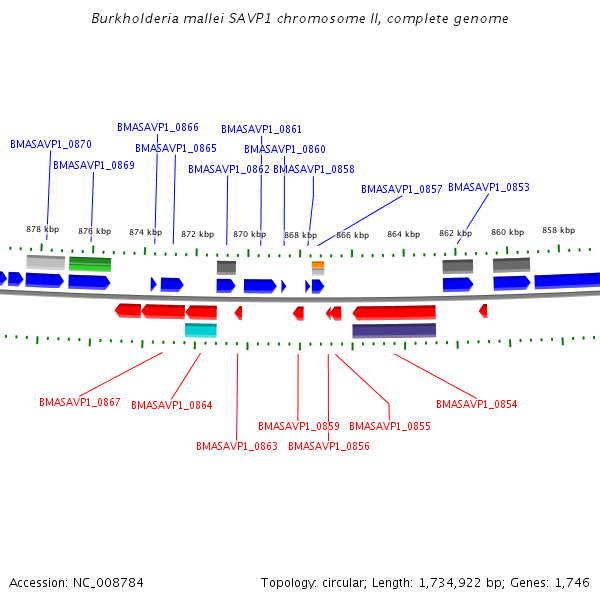 Burkholderia mallei SAVP1 chromosome II, complete genome

BMASAVP1_0866
BMASAVP1_0861
BMASAVP1_0870
BMASAVP1_0865
BMASAVP1_0860
BMASAVP1_0869
BMASAVP1_0862
BMASAVP1_0858
BMASAVP1_0857
BMASAVP1_0853

878 kbp
876 kbp
874 kbp
872 kbp
870 kbp
868 kbp
866 kbp
864 kbp
862 kbp
860 kbp
858 kbp

BMASAVP1_0867
BMASAVP1_0864
BMASAVP1_0854
BMASAVP1_0859
BMASAVP1_0855
BMASAVP1_0863
BMASAVP1_0856

Accession: NC_008784
Topology: circular; Length: 1,734,922 bp; Genes: 1,746